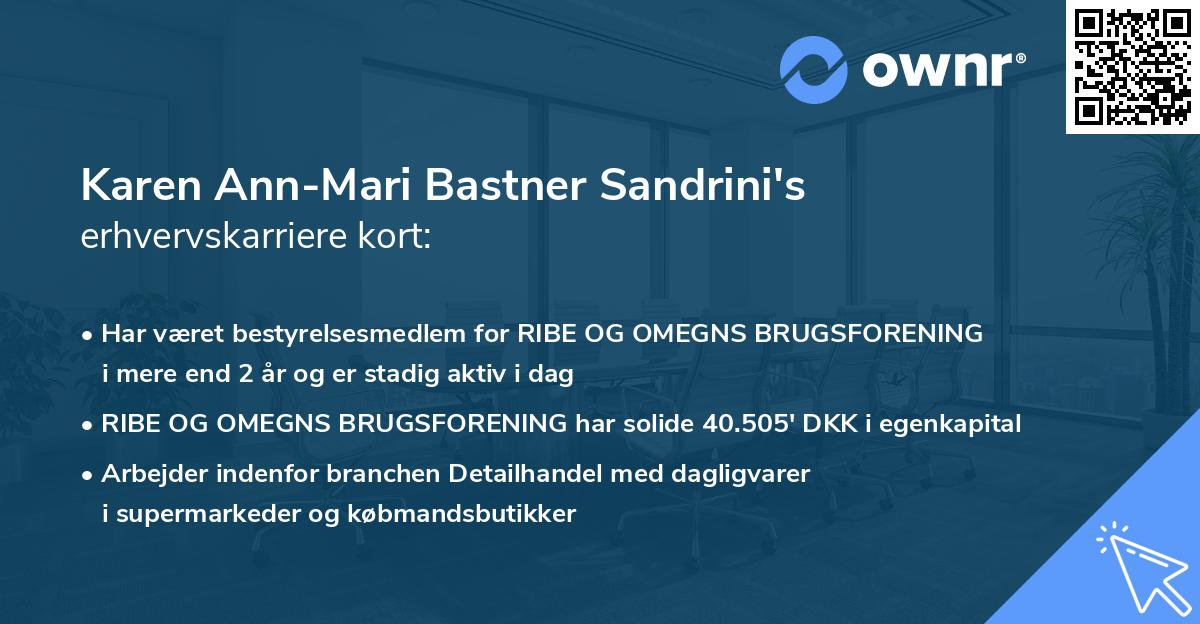 ownr®

Karen Ann-Mari Bastner Sandrini's
erhvervskarriere kort:

• Har været bestyrelsesmedlem for RIBE OG OMEGNS BRUGSFORENING i mere end 2 år og er stadig aktiv i dag
• RIBE OG OMEGNS BRUGSFORENING har solide 40.505' DKK i egenkapital
• Arbejder indenfor branchen Detailhandel med dagligvarer i supermarkeder og købmandsbutikker